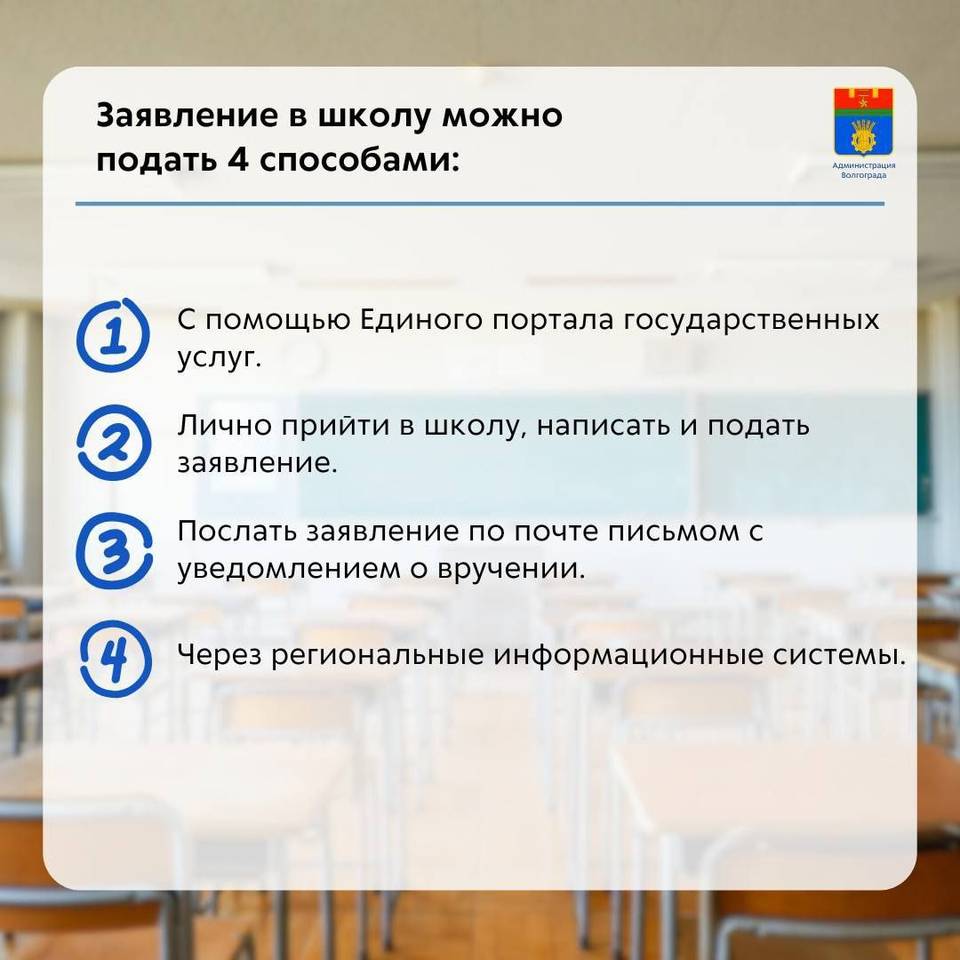 Заявление в школу можно подать 4 способами:

Администрация Волгограда

1 С помощью Единого портала государственных услуг.

2 Лично прийти в школу, написать и подать заявление.

3 Послать заявление по почте письмом с уведомлением о вручении.

4 Через региональные информационные системы.